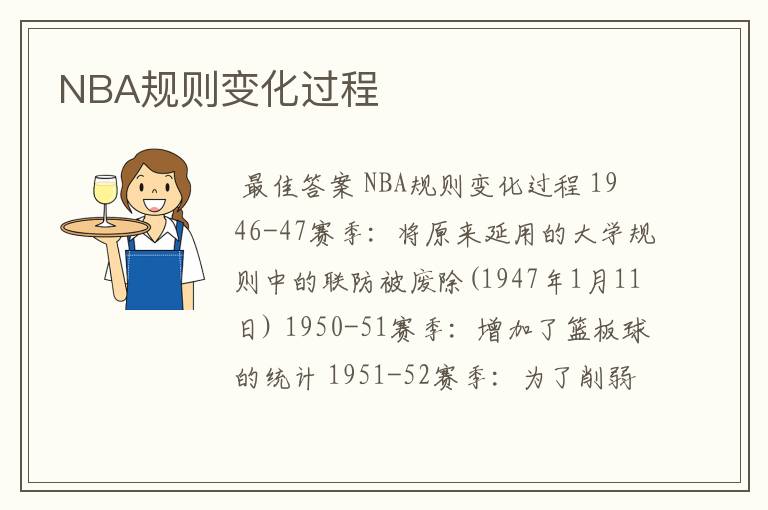 NBA规则变化过程

最佳答案 NBA规则变化过程 1946-47赛季：将原来延用的大学规则中的联防被废除(1947年1月11日) 1950-51赛季：增加了篮板球的统计 1951-52赛季：为了削弱